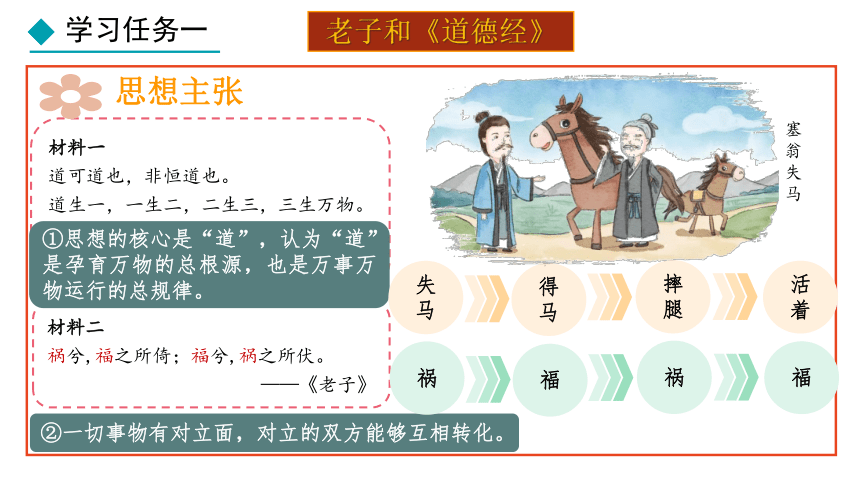 学习任务一

老子和《道德经》

思想主张

材料一
道可道也，非恒道也。
道生一，一生二，二生三，三生万物。

①思想的核心是“道”，认为“道”是孕育万物的总根源，也是万事万物运行的总规律。

材料二
祸兮，福之所倚；福兮，祸之所伏。
——《老子》

②一切事物有对立面，对立的双方能够互相转化。

塞翁失马

失马 得马 摔腿 活着

祸 福 祸 福